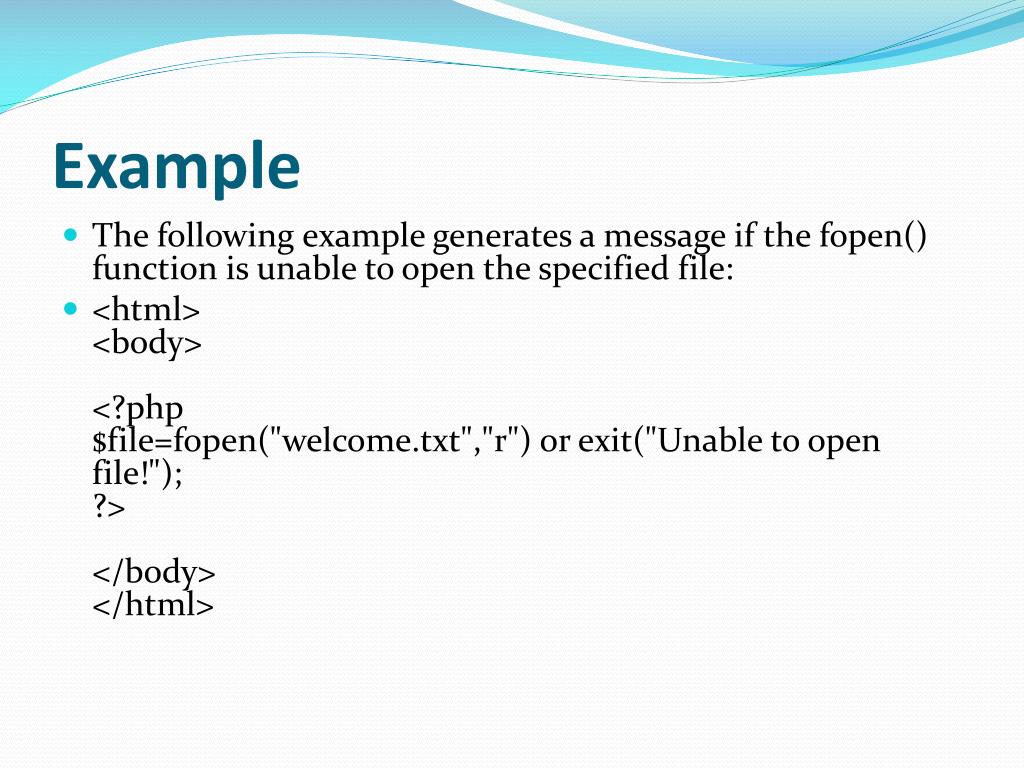 Example

The following example generates a message if the fopen() function is unable to open the specified file:

<html>
<body>

<?php
$file=fopen("welcome.txt","r") or exit("Unable to open file!");
?>

</body>
</html>